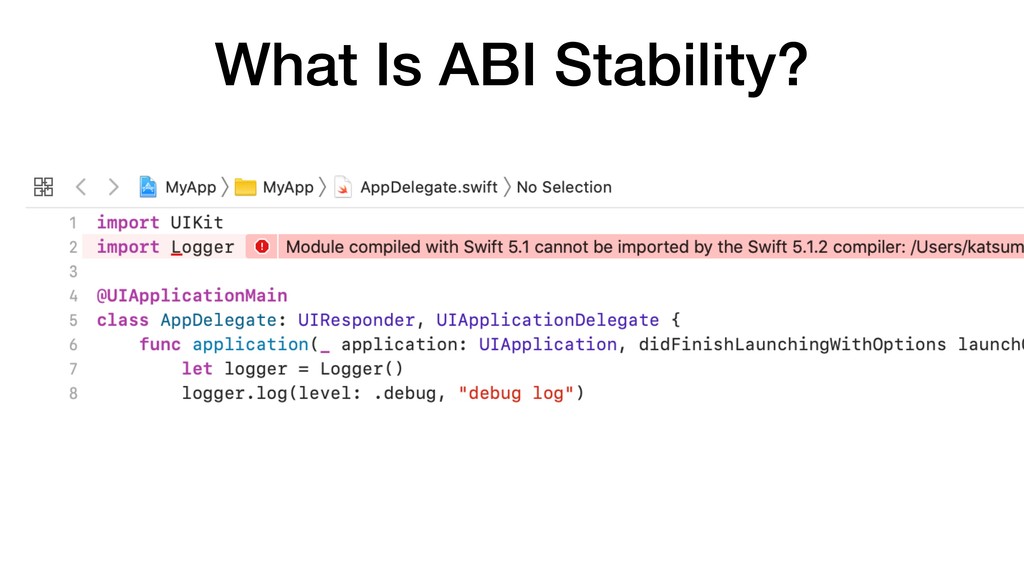 What Is ABI Stability?

MyApp 〉 MyApp 〉 AppDelegate.swift 〉 No Selection

1 import UIKit
2 import Logger  Module compiled with Swift 5.1 cannot be imported by the Swift 5.1.2 compiler: /Users/katsum
3
4 @UIApplicationMain
5 class AppDelegate: UIResponder, UIApplicationDelegate {
6     func application(_ application: UIApplication, didFinishLaunchingWithOptions launch
7         let logger = Logger()
8         logger.log(level: .debug, "debug log")